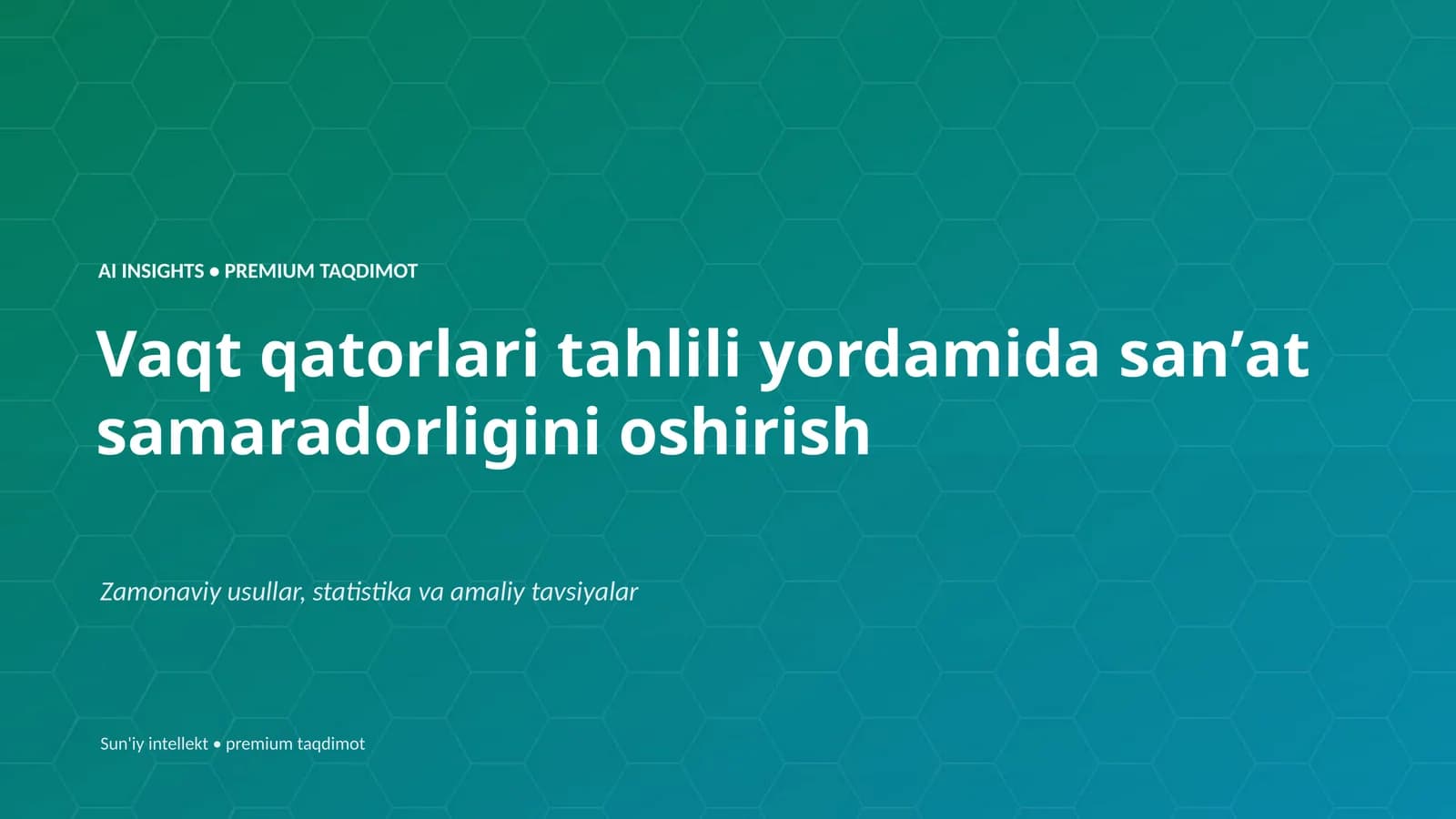 AI INSIGHTS • PREMIUM TAQDIMOT

Vaqt qatorlari tahlili yordamida san’at samaradorligini oshirish

Zamonaviy usullar, statistika va amaliy tavsiyalar

Sun'iy intellekt • premium taqdimot